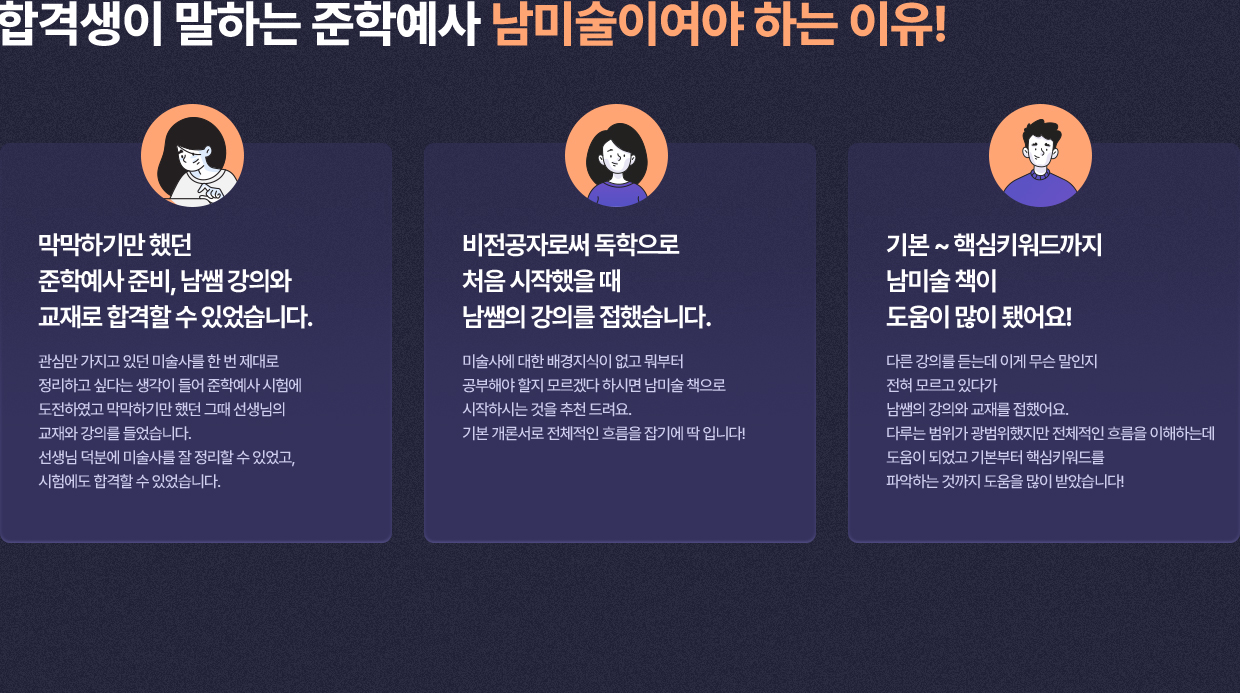 합격생이 말하는 준학예사 남미술이여야 하는 이유!

막막하기만 했던
준학예사 준비, 남쌤 강의와
교재로 합격할 수 있었습니다.

관심만 가지고 있던 미술사를 한 번 제대로
정리하고 싶다는 생각이 들어 준학예사 시험에
도전하였고 막막하기만 했던 그때 선생님의
교재와 강의를 들었습니다.
선생님 덕분에 미술사를 잘 정리할 수 있었고,
시험에도 합격할 수 있었습니다.

비전공자로써 독학으로
처음 시작했을 때
남쌤의 강의를 접했습니다.

미술사에 대한 배경지식이 없고 뭐부터
공부해야 할지 모르겠다 하시면 남미술 책으로
시작하시는 것을 추천 드려요.
기본 개론서로 전체적인 흐름을 잡기에 딱 입니다!

기본 ~ 핵심키워드까지
남미술 책이
도움이 많이 됐어요!

다른 강의를 듣는데 이게 무슨 말인지
전혀 모르고 있다가
남쌤의 강의와 교재를 접했어요.
다루는 범위가 광범위했지만 전체적인 흐름을 이해하는데
도움이 되었고 기본부터 핵심키워드를
파악하는 것까지 도움을 많이 받았습니다!